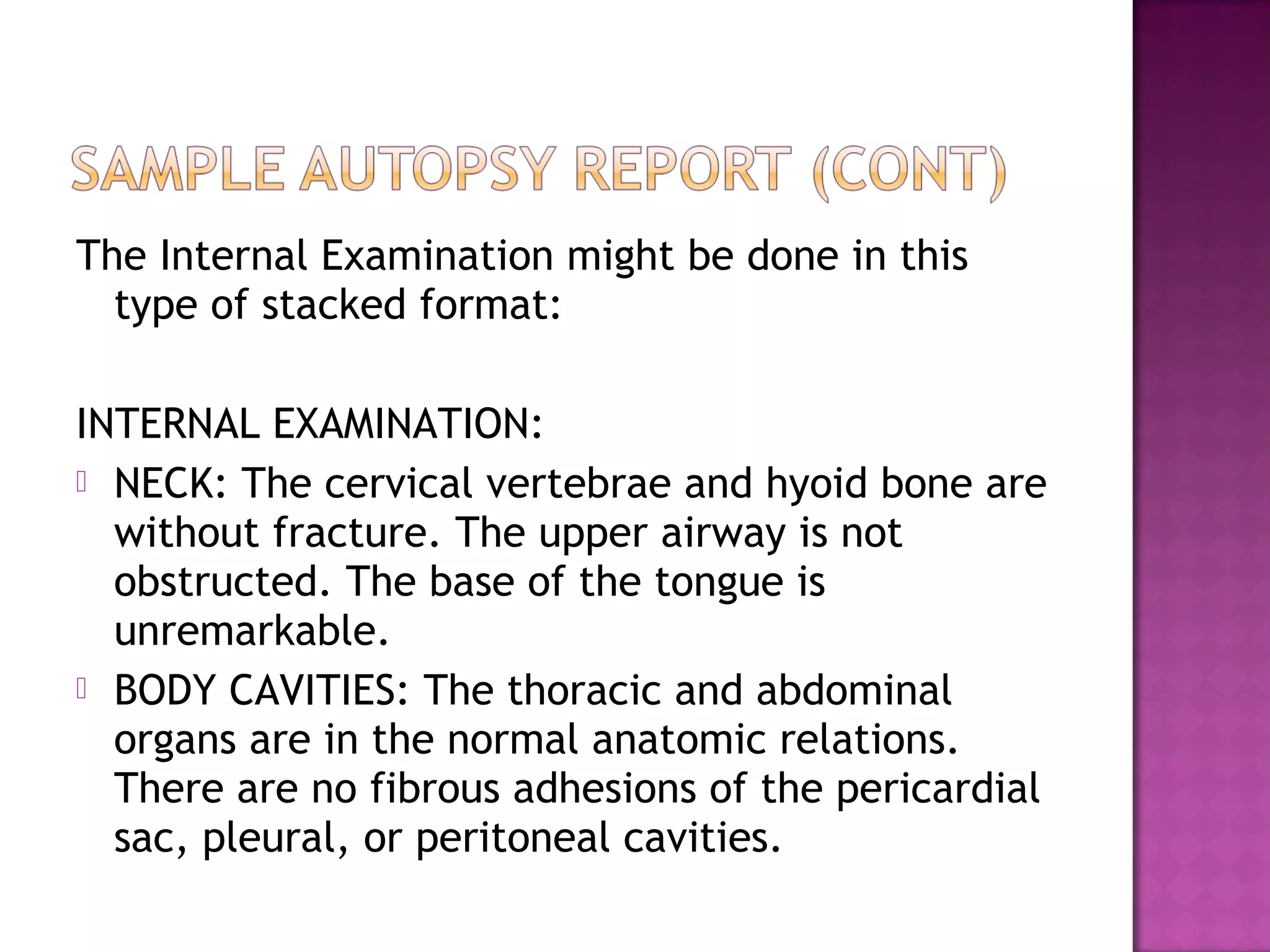 SAMPLE AUTOPSY REPORT (CONT)

The Internal Examination might be done in this type of stacked format:

INTERNAL EXAMINATION:

NECK: The cervical vertebrae and hyoid bone are without fracture. The upper airway is not obstructed. The base of the tongue is unremarkable.

BODY CAVITIES: The thoracic and abdominal organs are in the normal anatomic relations. There are no fibrous adhesions of the pericardial sac, pleural, or peritoneal cavities.